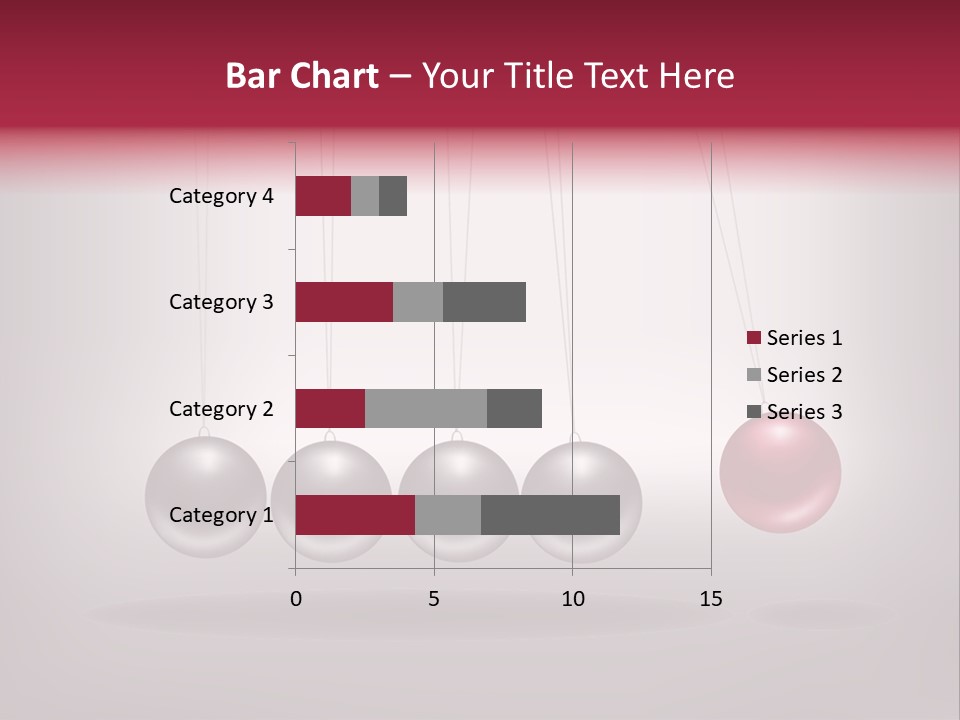 Bar Chart – Your Title Text Here

Category 4
Category 3
Category 2
Category 1

0
5
10
15

Series 1
Series 2
Series 3